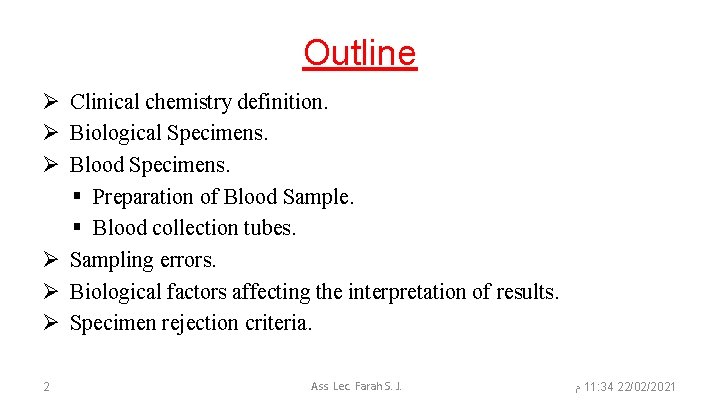 Outline

➢ Clinical chemistry definition.
➢ Biological Specimens.
➢ Blood Specimens.
▪ Preparation of Blood Sample.
▪ Blood collection tubes.
➢ Sampling errors.
➢ Biological factors affecting the interpretation of results.
➢ Specimen rejection criteria.

2

Ass. Lec. Farah S. J.

22/02/2021 11:34 م